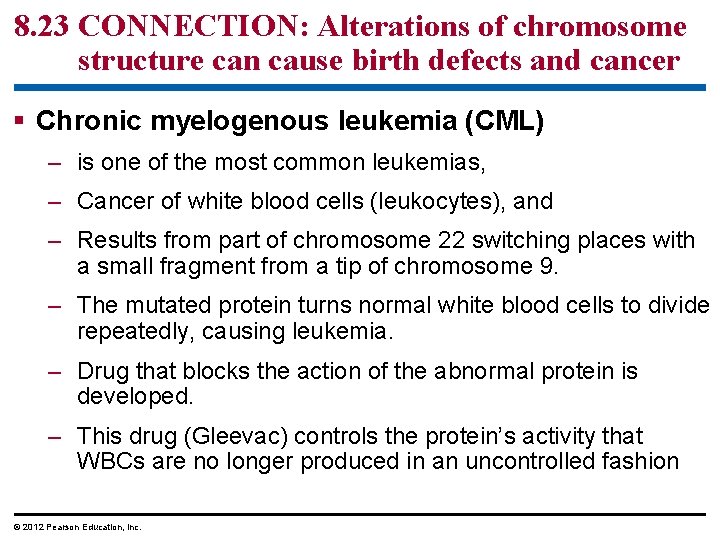 8.23 CONNECTION: Alterations of chromosome structure can cause birth defects and cancer

▪ Chronic myelogenous leukemia (CML)

– is one of the most common leukemias,

– Cancer of white blood cells (leukocytes), and

– Results from part of chromosome 22 switching places with a small fragment from a tip of chromosome 9.

– The mutated protein turns normal white blood cells to divide repeatedly, causing leukemia.

– Drug that blocks the action of the abnormal protein is developed.

– This drug (Gleevac) controls the protein's activity that WBCs are no longer produced in an uncontrolled fashion

© 2012 Pearson Education, Inc.